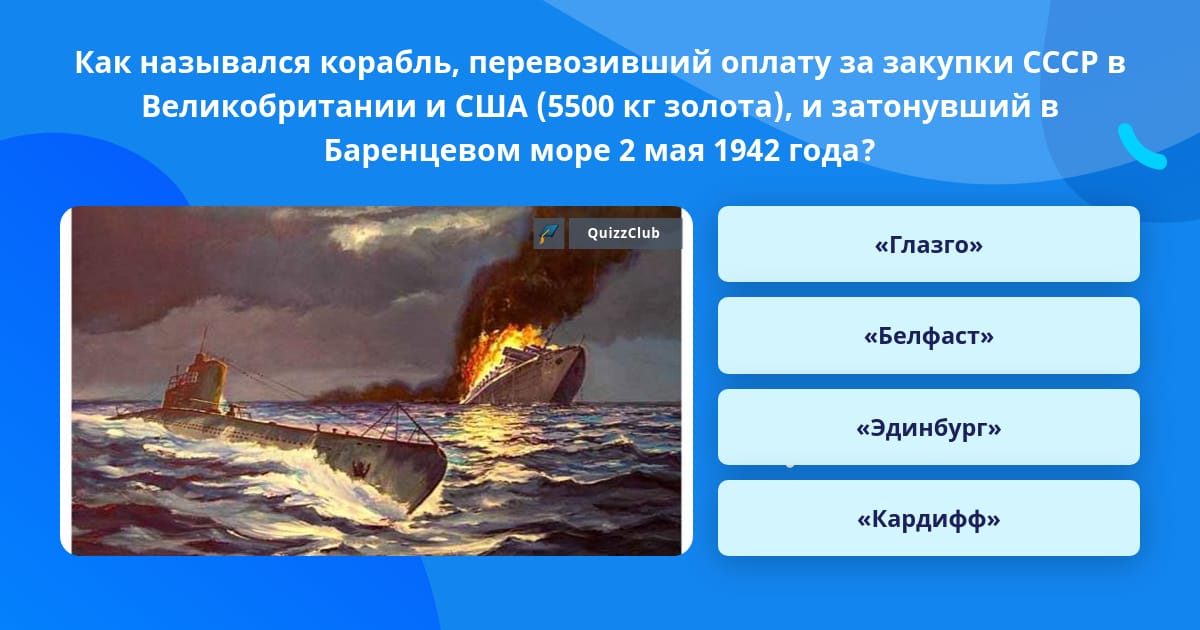 Как назывался корабль, перевозивший оплату за закупки СССР в Великобритании и США (5500 кг золота), и затонувший в Баренцевом море 2 мая 1942 года?

QuizzClub

«Глазго»

«Белфаст»

«Эдинбург»

«Кардифф»